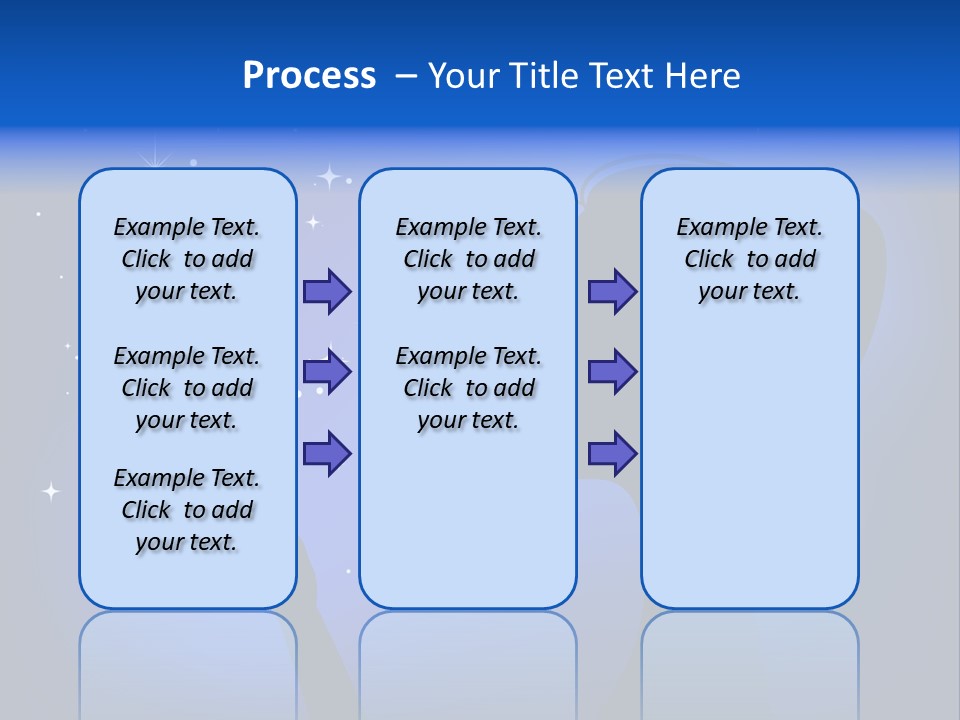 Process – Your Title Text Here

Example Text. Click to add your text.

Example Text. Click to add your text.

Example Text. Click to add your text.

Example Text. Click to add your text.

Example Text. Click to add your text.

Example Text. Click to add your text.